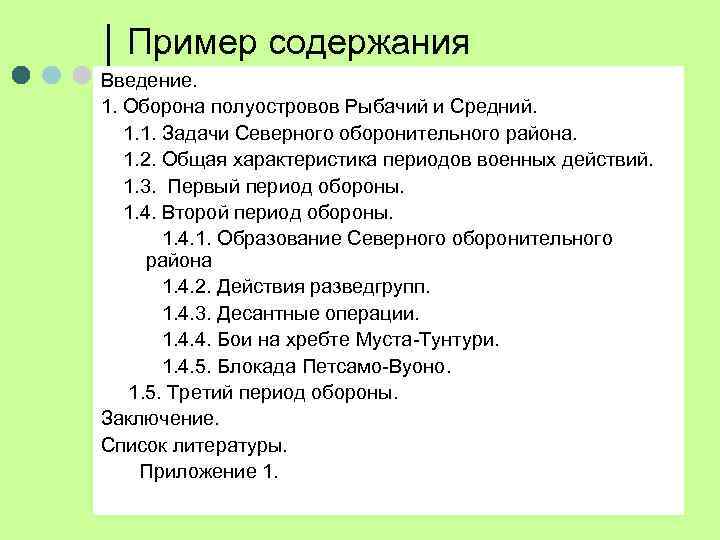 Пример содержания

Введение.

1. Оборона полуостровов Рыбачий и Средний.

1.1. Задачи Северного оборонительного района.

1.2. Общая характеристика периодов военных действий.

1.3. Первый период обороны.

1.4. Второй период обороны.

1.4.1. Образование Северного оборонительного района

1.4.2. Действия разведгрупп.

1.4.3. Десантные операции.

1.4.4. Бои на хребте Муста-Тунтури.

1.4.5. Блокада Петсамо-Вуоно.

1.5. Третий период обороны.

Заключение.

Список литературы.

Приложение 1.